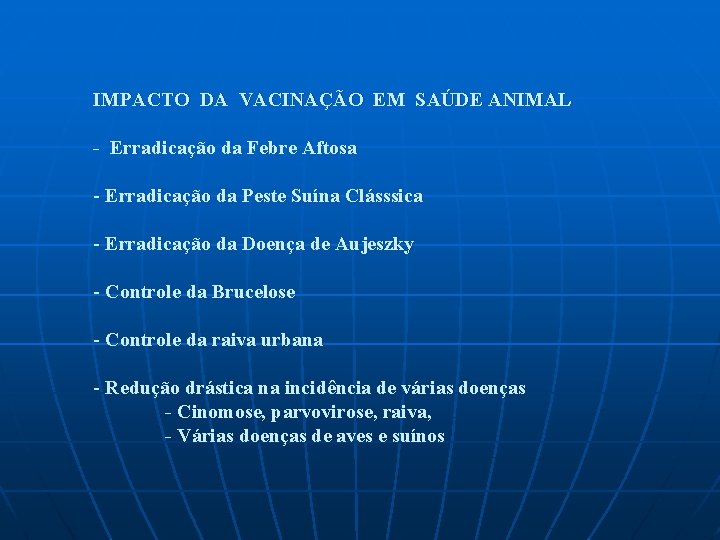 IMPACTO DA VACINAÇÃO EM SAÚDE ANIMAL

- Erradicação da Febre Aftosa

- Erradicação da Peste Suína Clásssica

- Erradicação da Doença de Aujeszky

- Controle da Brucelose

- Controle da raiva urbana

- Redução drástica na incidência de várias doenças
- Cinomose, parvovirose, raiva,
- Várias doenças de aves e suínos